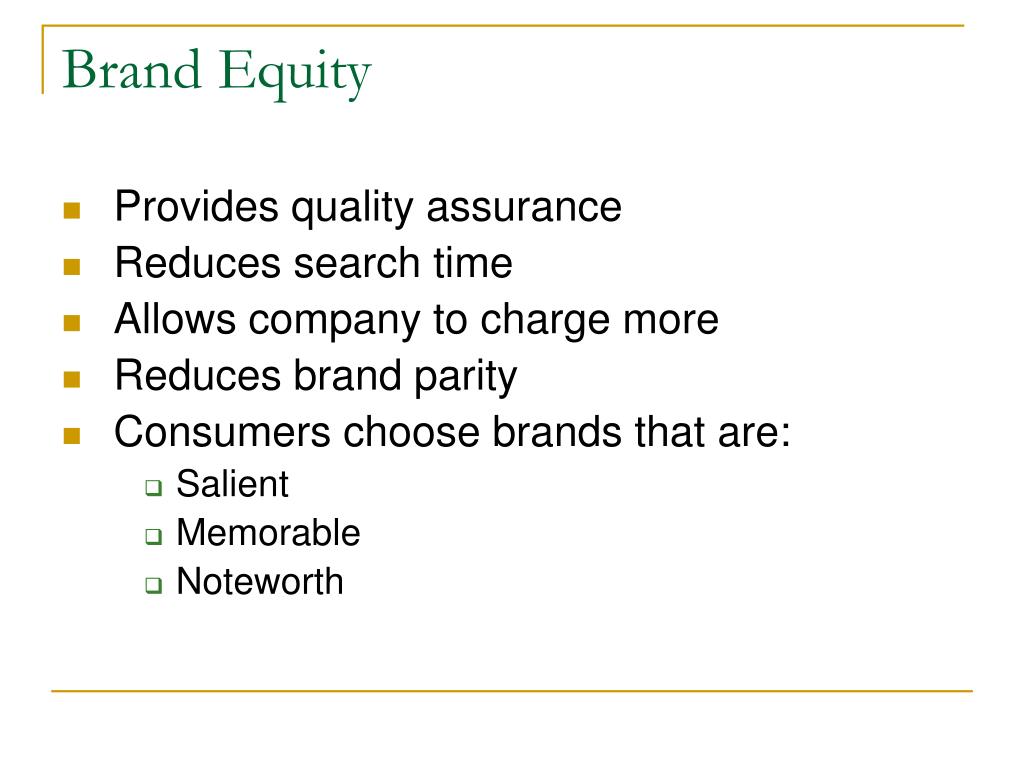 Brand Equity

- Provides quality assurance
- Reduces search time
- Allows company to charge more
- Reduces brand parity
- Consumers choose brands that are:
  - Salient
  - Memorable
  - Noteworth